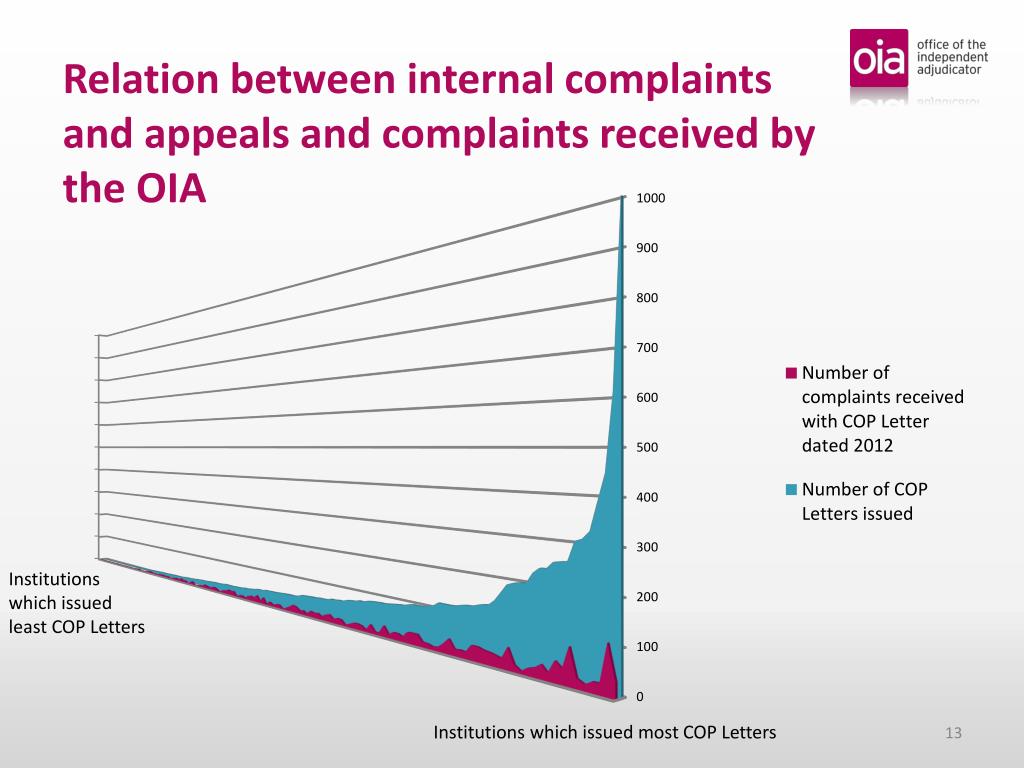 oia office of the independent adjudicator

Relation between internal complaints and appeals and complaints received by the OIA

1000
900
800
700
600
500
400
300
200
100
0

Number of complaints received with COP Letter dated 2012

Number of COP Letters issued

Institutions which issued least COP Letters

Institutions which issued most COP Letters

13